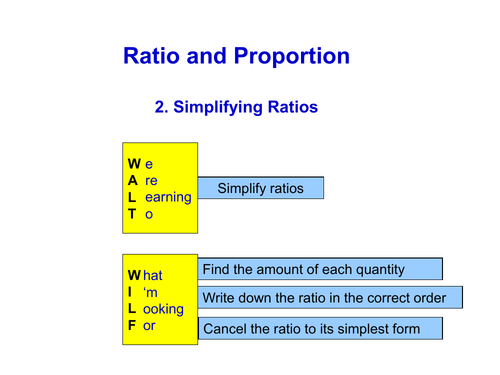 Ratio and Proportion

2. Simplifying Ratios

W e
A re
L earning
T o

Simplify ratios

W hat
I ‘m
L ooking
F or

Find the amount of each quantity

Write down the ratio in the correct order

Cancel the ratio to its simplest form